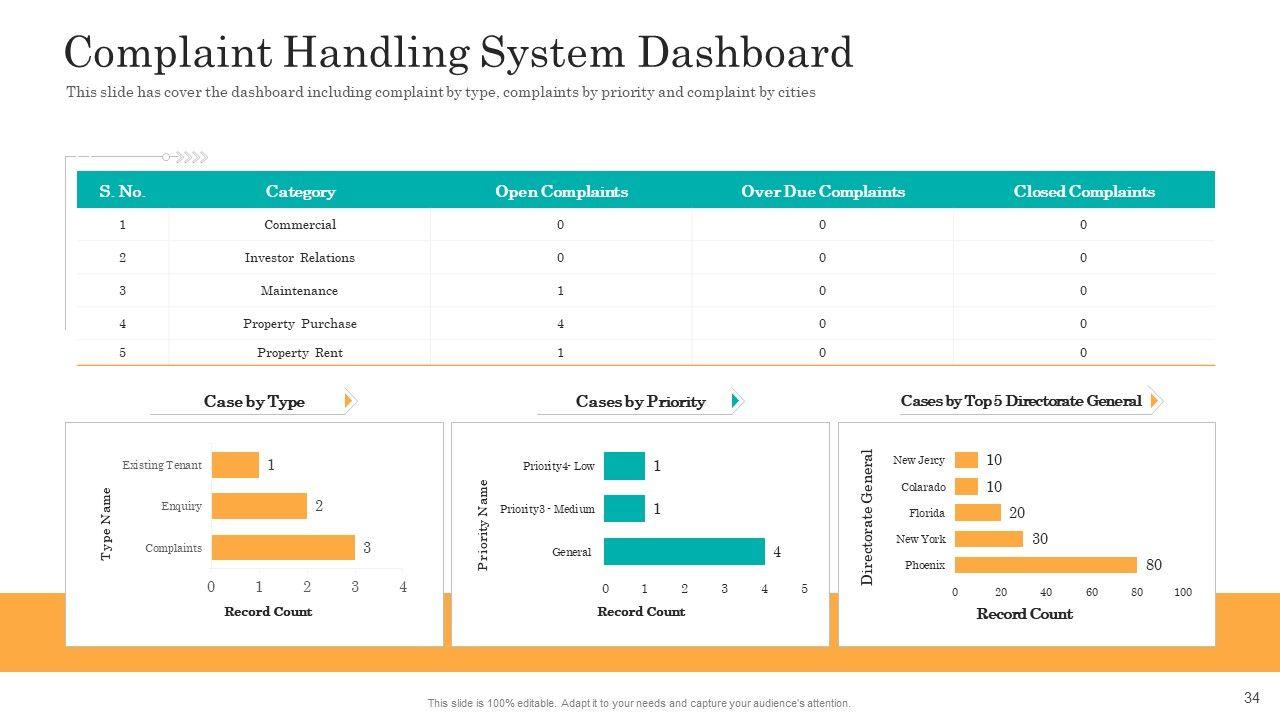 Complaint Handling System Dashboard

This slide has cover the dashboard including complaint by type, complaints by priority and complaint by cities

| S. No. | Category | Open Complaints | Over Due Complaints | Closed Complaints |
|---|---|---|---|---|
| 1 | Commercial | 0 | 0 | 0 |
| 2 | Investor Relations | 0 | 0 | 0 |
| 3 | Maintenance | 1 | 0 | 0 |
| 4 | Property Purchase | 4 | 0 | 0 |
| 5 | Property Rent | 1 | 0 | 0 |

Case by Type

Type Name
Existing Tenant 1
Enquiry 2
Complaints 3
0 1 2 3 4
Record Count

Cases by Priority

Priority Name
Priority4- Low 1
Priority3 - Medium 1
General 4
0 1 2 3 4 5
Record Count

Cases by Top 5 Directorate General

Directorate General
New Jercy 10
Colarado 10
Florida 20
New York 30
Phoenix 80
0 20 40 60 80 100
Record Count

This slide is 100% editable. Adapt it to your needs and capture your audience's attention.

34